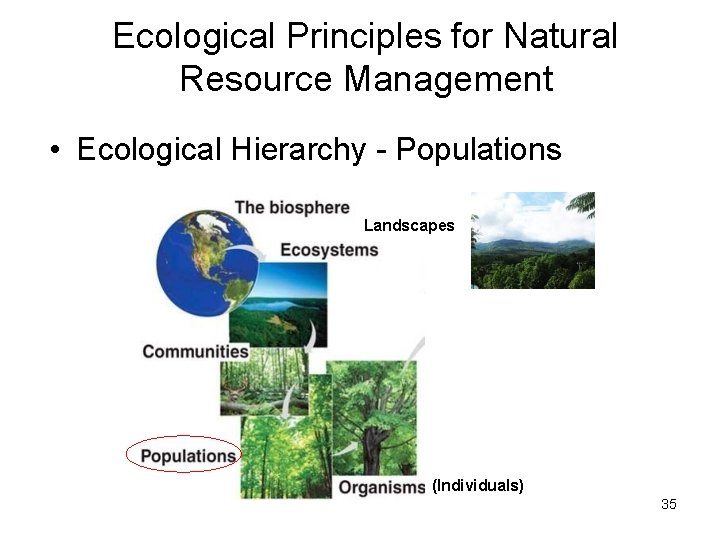 Ecological Principles for Natural Resource Management

• Ecological Hierarchy - Populations

The biosphere

Landscapes

Ecosystems

Communities

Populations

Organisms (Individuals)

35